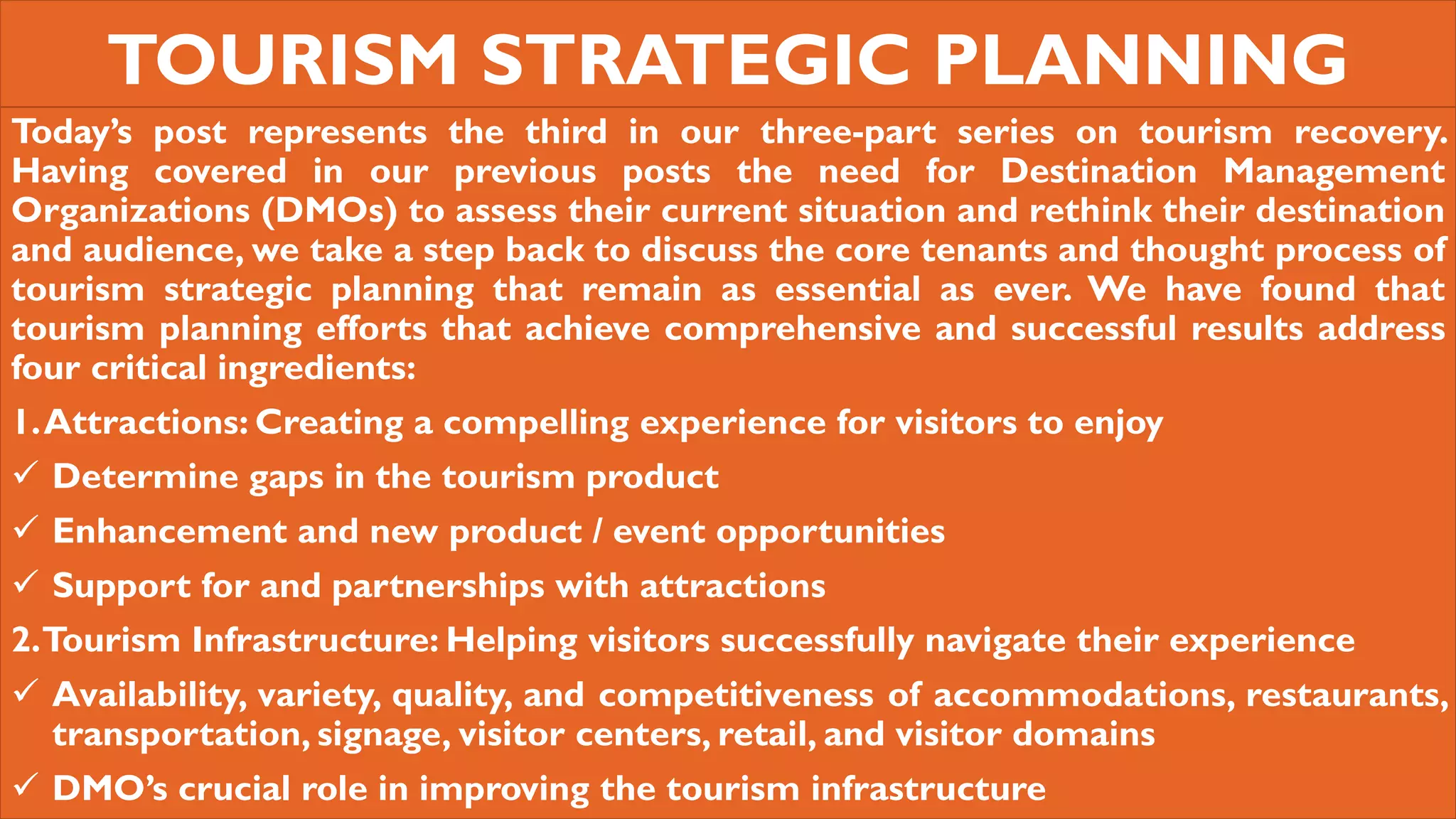 TOURISM STRATEGIC PLANNING

Today's post represents the third in our three-part series on tourism recovery. Having covered in our previous posts the need for Destination Management Organizations (DMOs) to assess their current situation and rethink their destination and audience, we take a step back to discuss the core tenants and thought process of tourism strategic planning that remain as essential as ever. We have found that tourism planning efforts that achieve comprehensive and successful results address four critical ingredients:

1. Attractions: Creating a compelling experience for visitors to enjoy

✓ Determine gaps in the tourism product

✓ Enhancement and new product / event opportunities

✓ Support for and partnerships with attractions

2. Tourism Infrastructure: Helping visitors successfully navigate their experience

✓ Availability, variety, quality, and competitiveness of accommodations, restaurants, transportation, signage, visitor centers, retail, and visitor domains

✓ DMO's crucial role in improving the tourism infrastructure